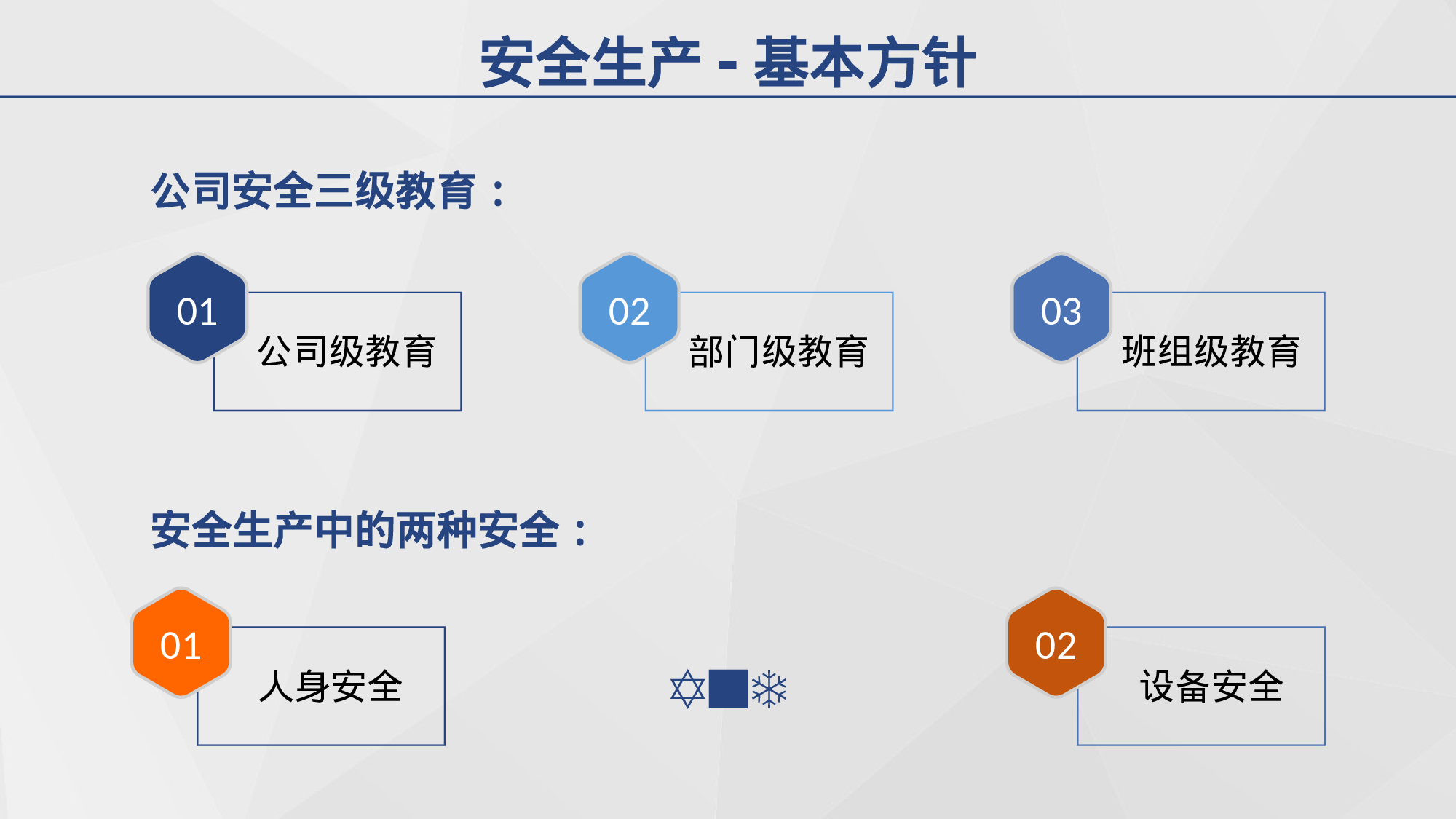 安全生产 - 基本方针

公司安全三级教育：

01
公司级教育

02
部门级教育

03
班组级教育

安全生产中的两种安全：

01
人身安全

✡■❄

02
设备安全